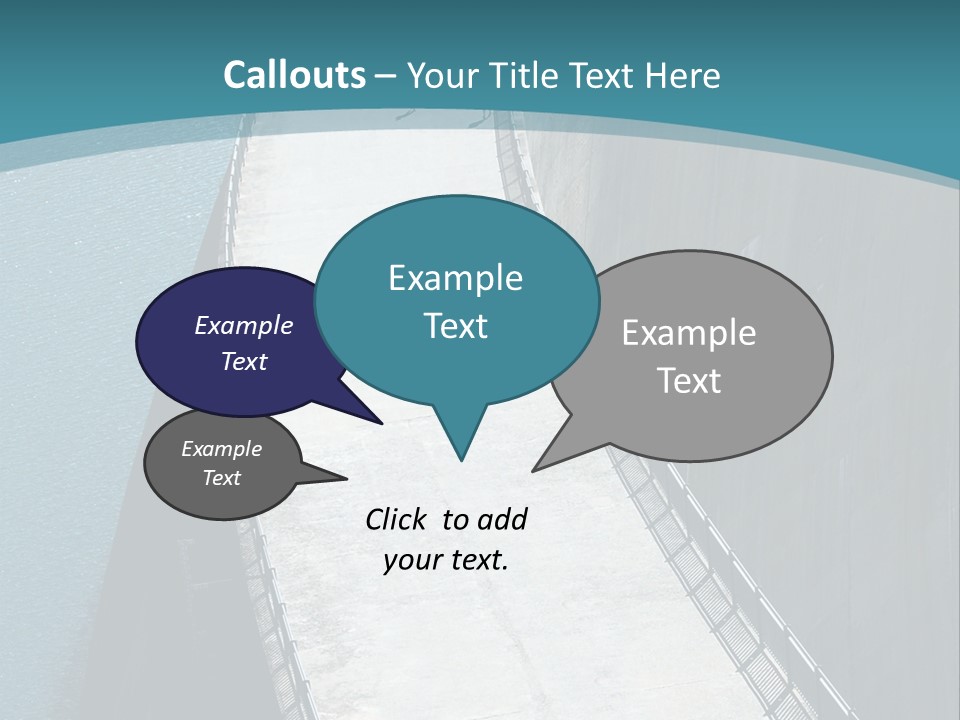 Callouts – Your Title Text Here

Example Text

Example Text

Example Text

Example Text

Click to add your text.